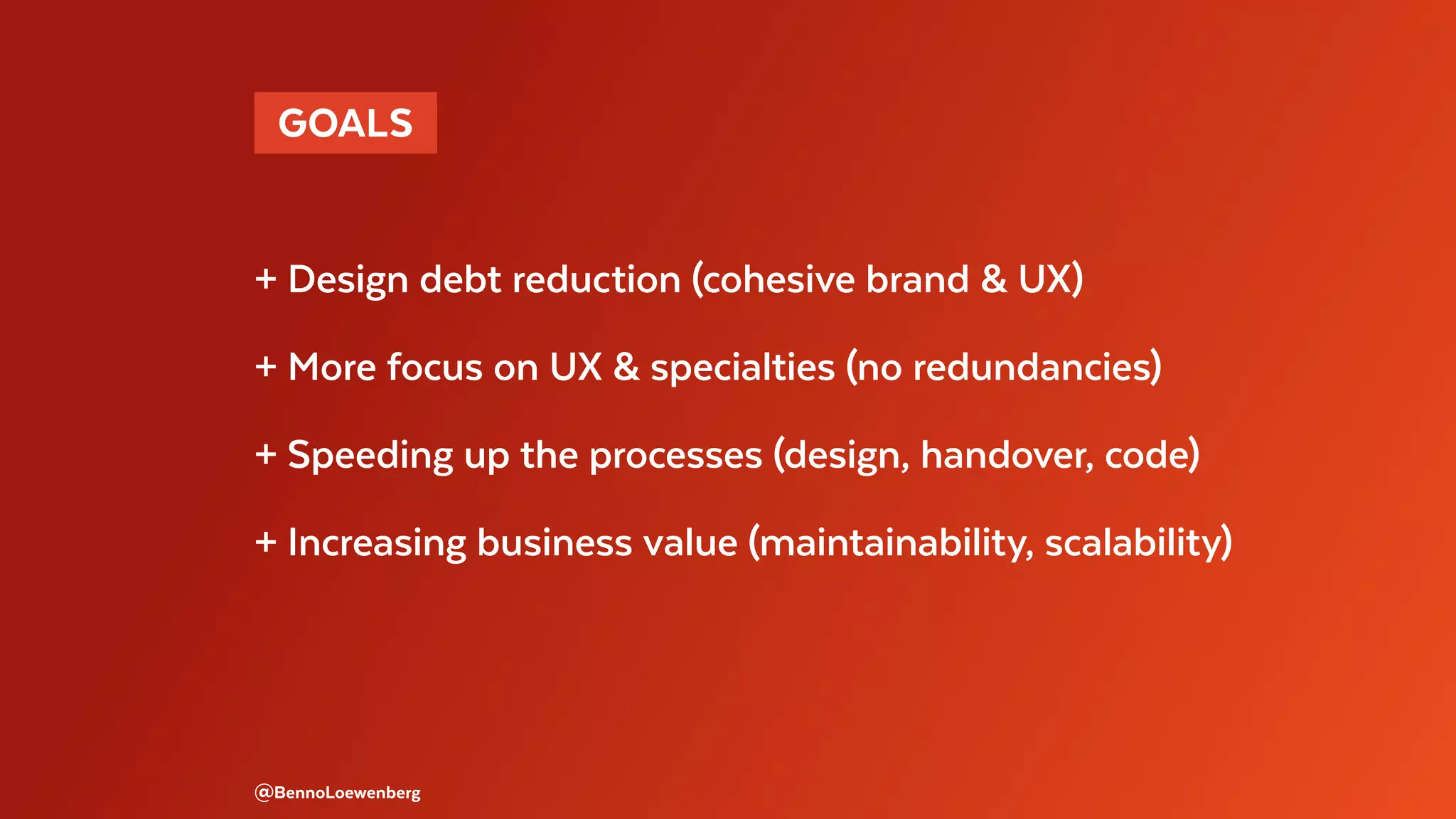 GOALS

+ Design debt reduction (cohesive brand & UX)

+ More focus on UX & specialties (no redundancies)

+ Speeding up the processes (design, handover, code)

+ Increasing business value (maintainability, scalability)

@BennoLoewenberg